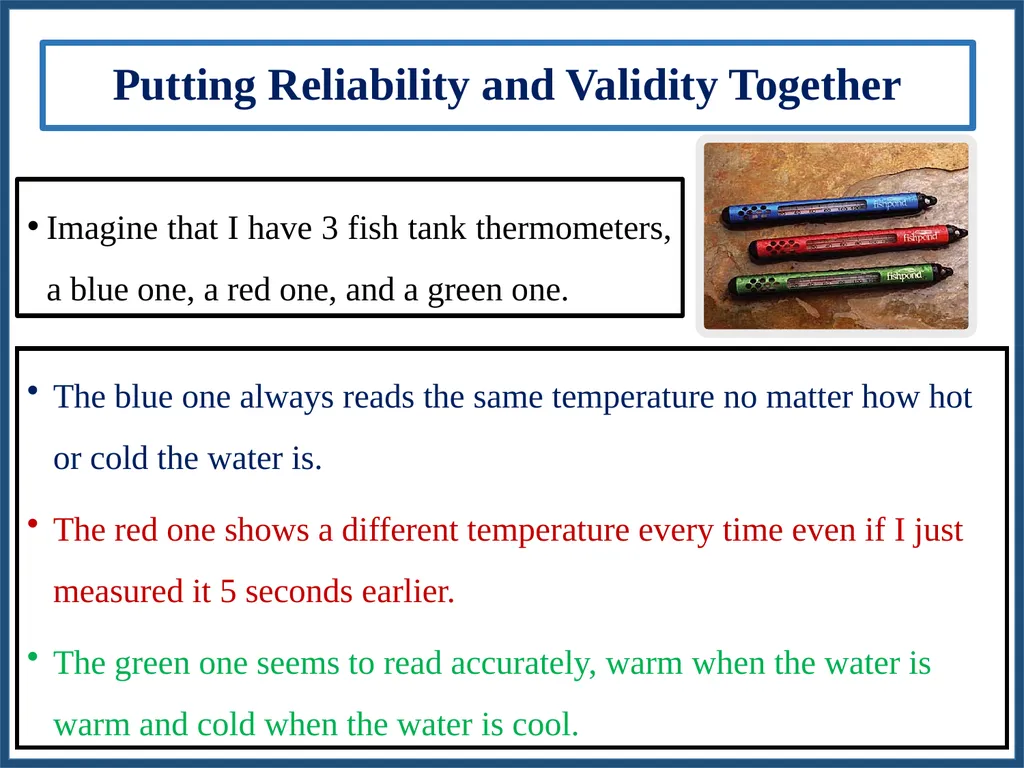 Putting Reliability and Validity Together

• Imagine that I have 3 fish tank thermometers, a blue one, a red one, and a green one.

fishpond

fishpond

fishpond

• The blue one always reads the same temperature no matter how hot or cold the water is.

• The red one shows a different temperature every time even if I just measured it 5 seconds earlier.

• The green one seems to read accurately, warm when the water is warm and cold when the water is cool.